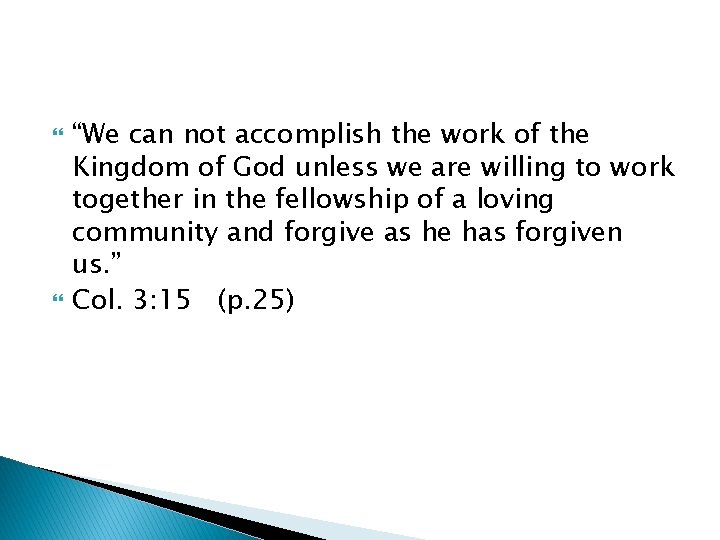 “We can not accomplish the work of the Kingdom of God unless we are willing to work together in the fellowship of a loving community and forgive as he has forgiven us.”

Col. 3:15 (p.25)